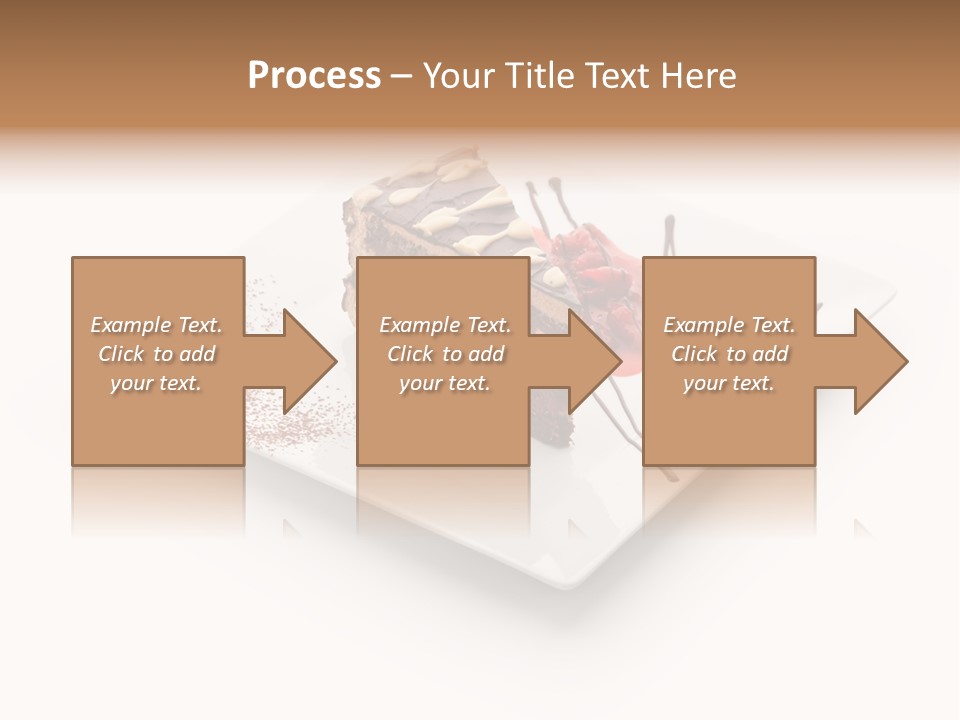 Process – Your Title Text Here

Example Text. Click to add your text.

Example Text. Click to add your text.

Example Text. Click to add your text.